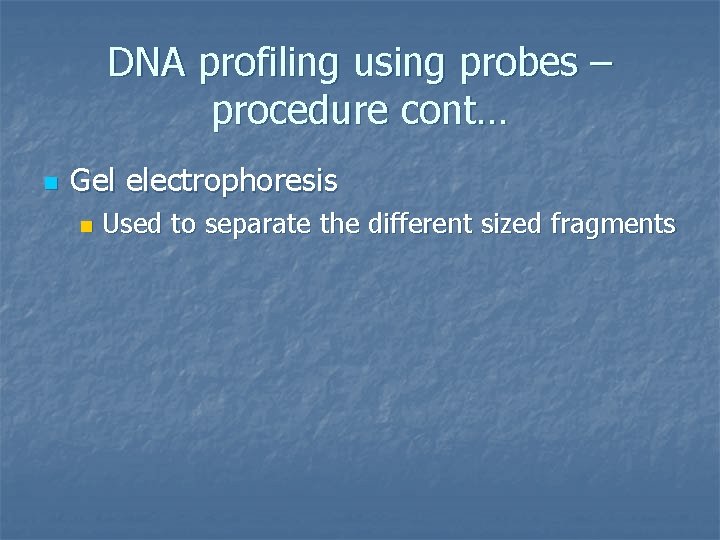 DNA profiling using probes – procedure cont…

Gel electrophoresis

Used to separate the different sized fragments